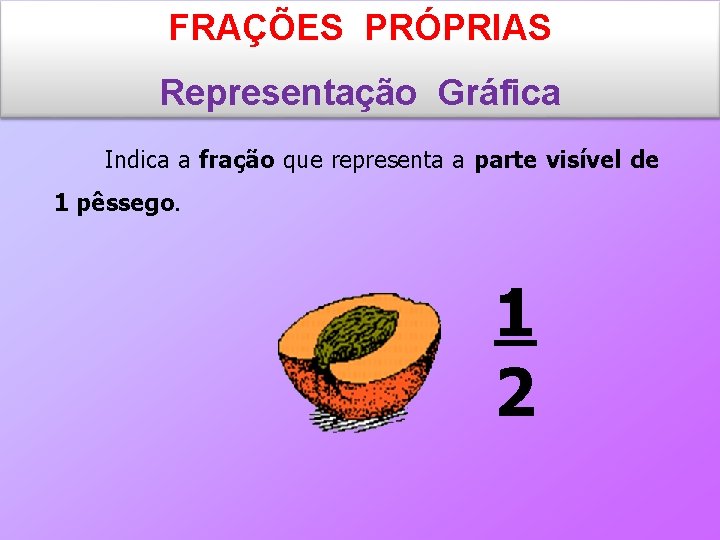 FRAÇÕES PRÓPRIAS

Representação Gráfica

Indica a fração que representa a parte visível de 1 pêssego.

$\frac{1}{2}$